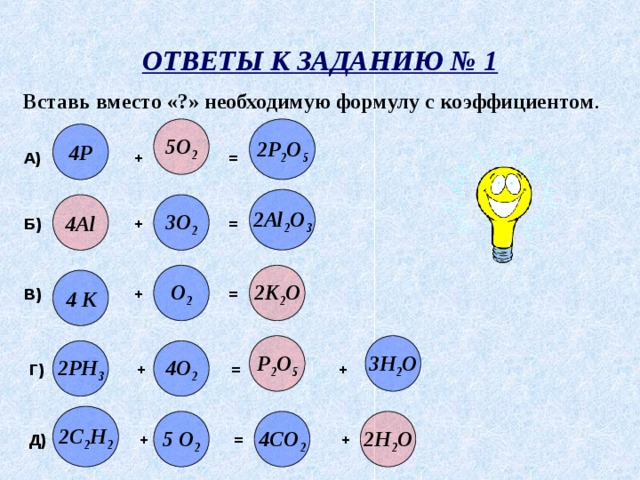 ОТВЕТЫ К ЗАДАНИЮ № 1

Вставь вместо «?» необходимую формулу с коэффициентом.

А) $4P$ + $5O_2$ = $2P_2O_5$

Б) $4Al$ + $3O_2$ = $2Al_2O_3$

В) $4\ K$ + $O_2$ = $2K_2O$

Г) $2PH_3$ + $4O_2$ = $P_2O_5$ + $3H_2O$

Д) $2C_2H_2$ + $5\ O_2$ = $4CO_2$ + $2H_2O$